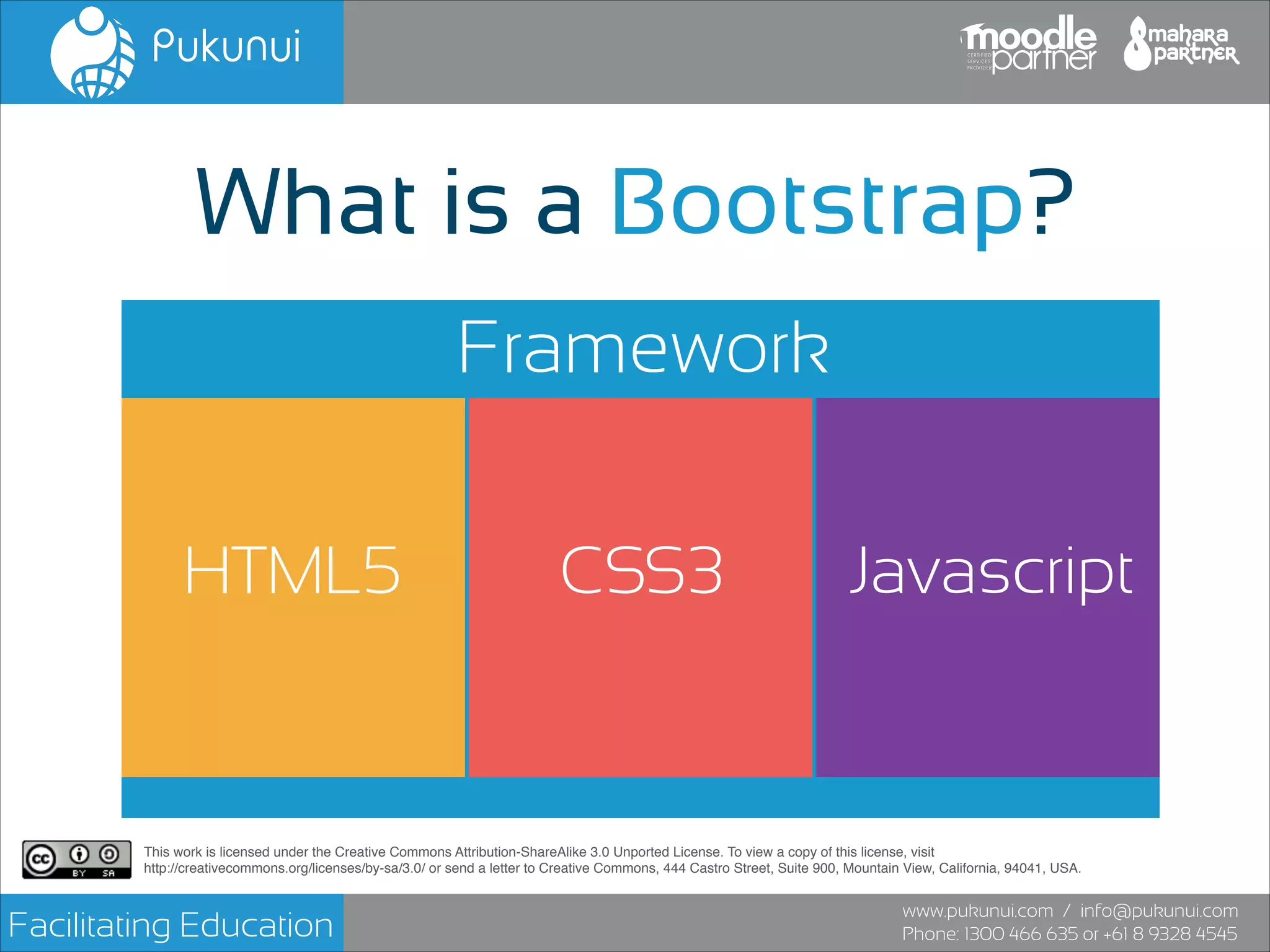 Pukunui

moodle partner
CERTIFIED SERVICES PROVIDER

mahara partner

What is a Bootstrap?

Framework

HTML5

CSS3

Javascript

cc BY SA

This work is licensed under the Creative Commons Attribution-ShareAlike 3.0 Unported License. To view a copy of this license, visit http://creativecommons.org/licenses/by-sa/3.0/ or send a letter to Creative Commons, 444 Castro Street, Suite 900, Mountain View, California, 94041, USA.

Facilitating Education

www.pukunui.com / info@pukunui.com
Phone: 1300 466 635 or +61 8 9328 4545